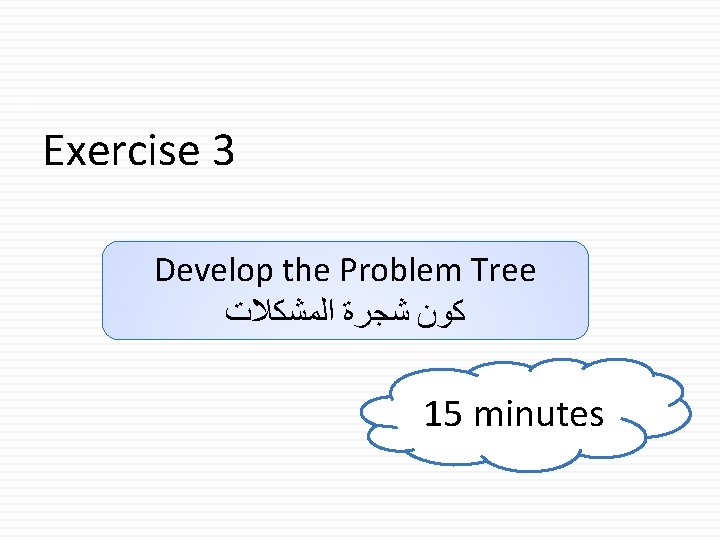 Exercise 3

Develop the Problem Tree
كون شجرة المشكلات

15 minutes